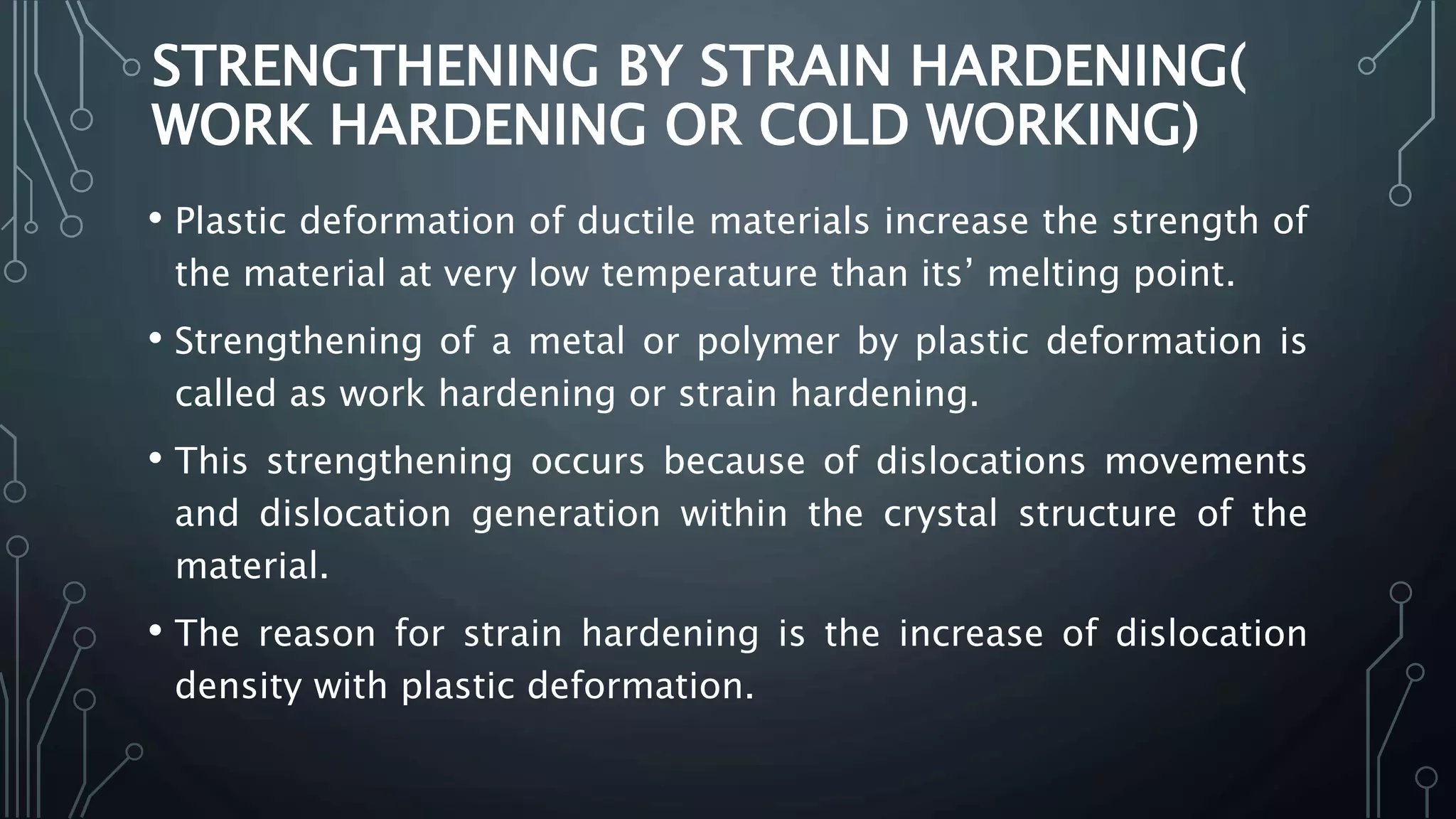 STRENGTHENING BY STRAIN HARDENING( WORK HARDENING OR COLD WORKING)

• Plastic deformation of ductile materials increase the strength of the material at very low temperature than its’ melting point.

• Strengthening of a metal or polymer by plastic deformation is called as work hardening or strain hardening.

• This strengthening occurs because of dislocations movements and dislocation generation within the crystal structure of the material.

• The reason for strain hardening is the increase of dislocation density with plastic deformation.